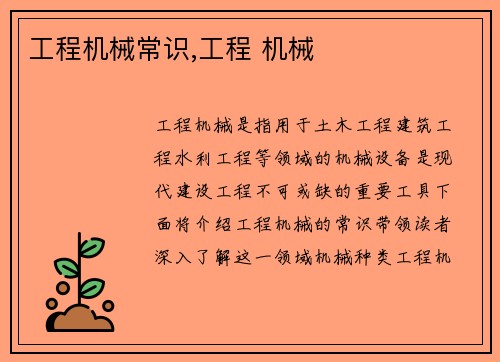 工程机械常识,工程 机械

工程机械是指用于土木工程建筑工程水利工程等领域的机械设备是现代建设工程不可或缺的重要工具下面将介绍工程机械的常识带领读者深入了解这一领域机械种类工程机